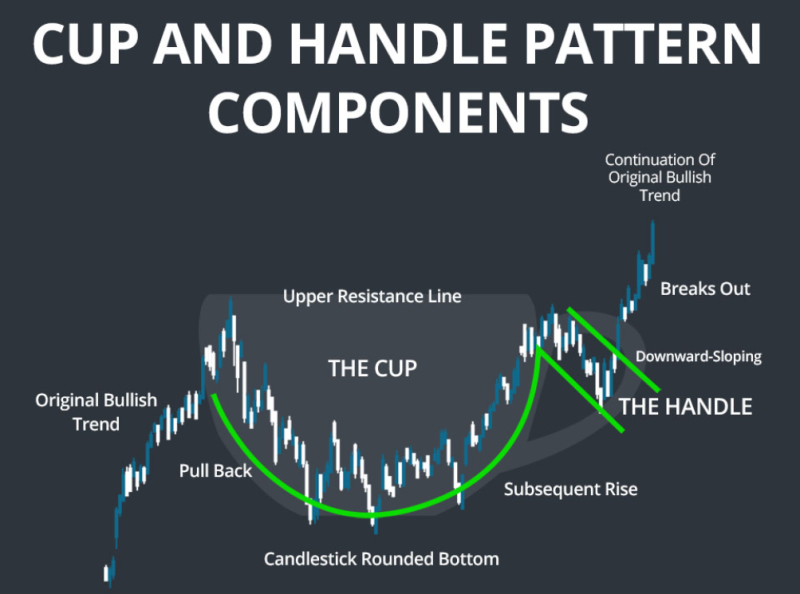 CUP AND HANDLE PATTERN COMPONENTS

Continuation Of Original Bullish Trend

Upper Resistance Line

Breaks Out

THE CUP

Downward-Sloping

Original Bullish Trend

THE HANDLE

Pull Back

Subsequent Rise

Candlestick Rounded Bottom